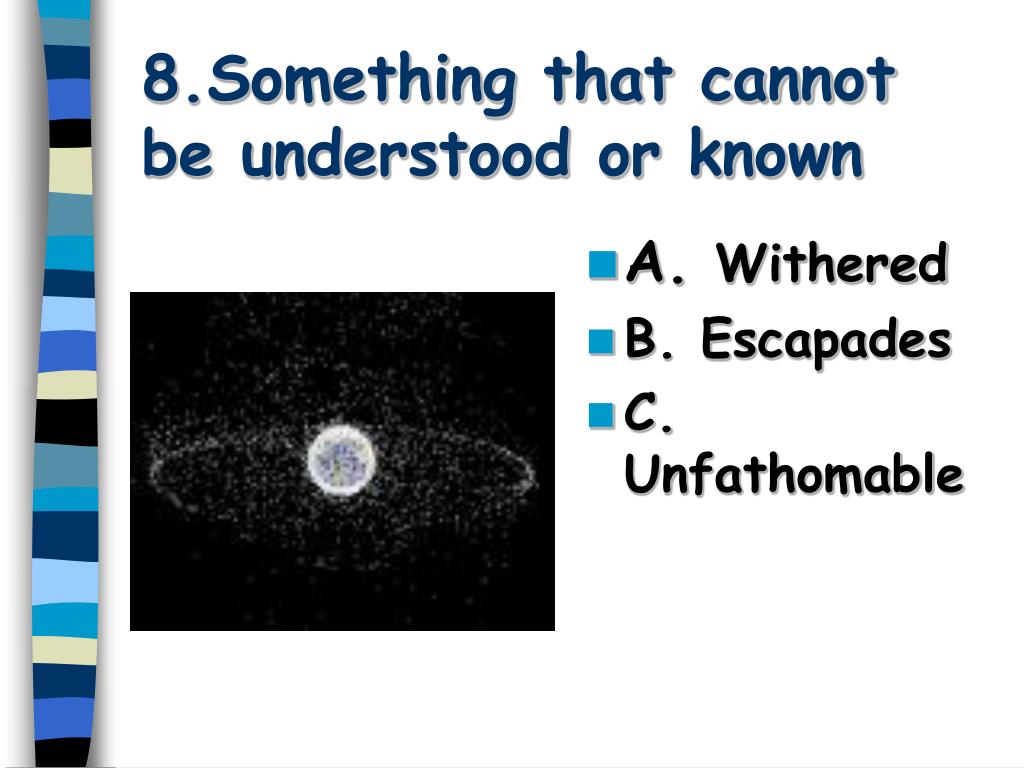 8.Something that cannot be understood or known

A. Withered
B. Escapades
C. Unfathomable